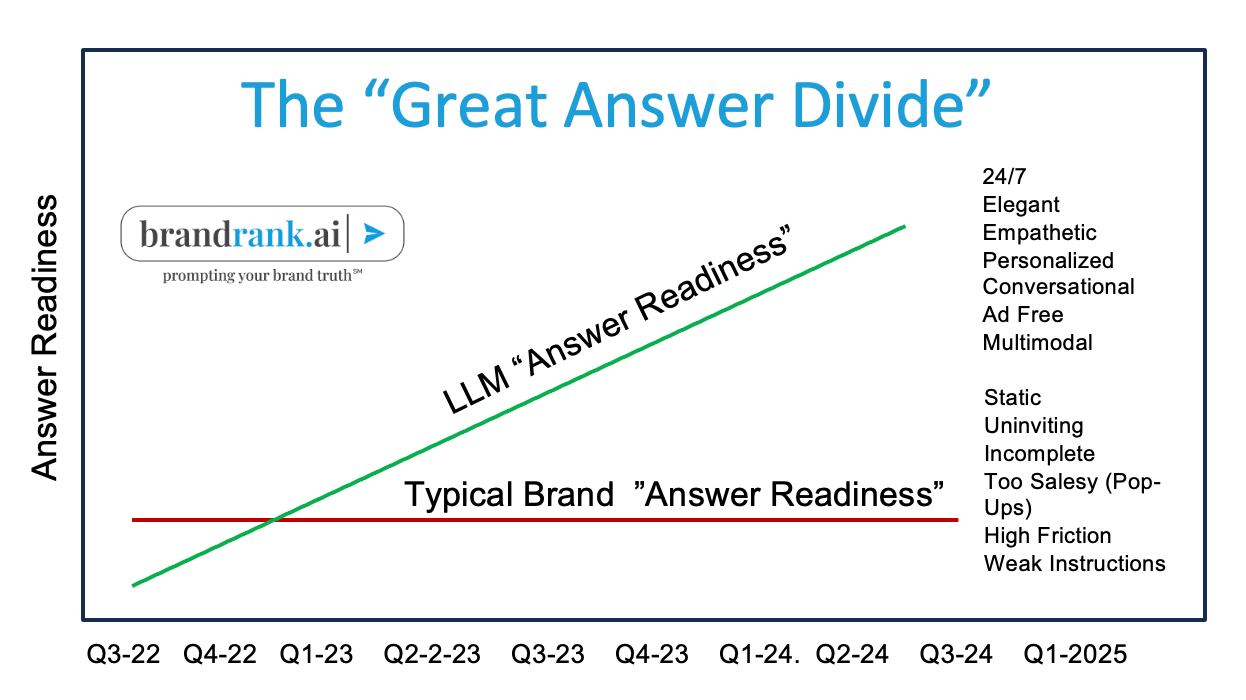 The “Great Answer Divide”

Answer Readiness

brandrank.ai

prompting your brand truth℠

LLM “Answer Readiness”

Typical Brand ”Answer Readiness”

24/7
Elegant
Empathetic
Personalized
Conversational
Ad Free
Multimodal

Static
Uninviting
Incomplete
Too Salesy (Pop-Ups)
High Friction
Weak Instructions

Q3-22 Q4-22 Q1-23 Q2-2-23 Q3-23 Q4-23 Q1-24. Q2-24 Q3-24 Q1-2025